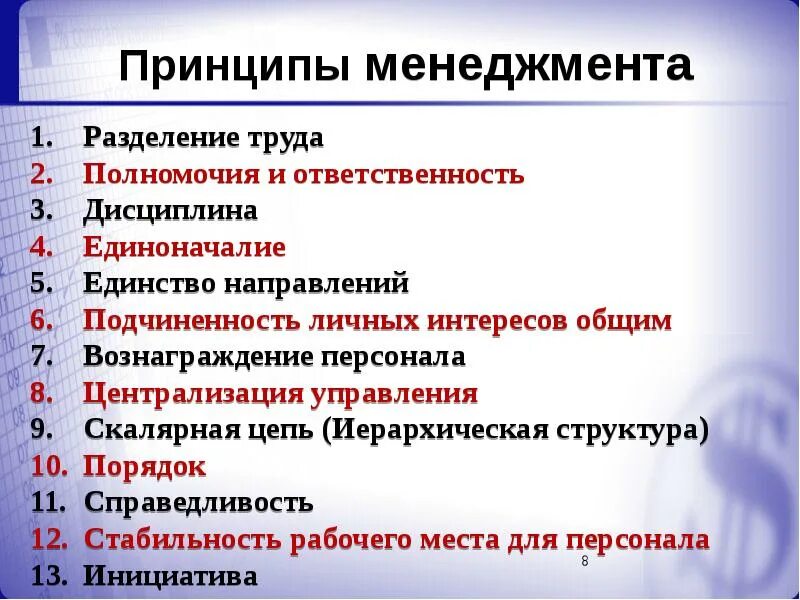 Принципы менеджмента

1. Разделение труда
2. Полномочия и ответственность
3. Дисциплина
4. Единоначалие
5. Единство направлений
6. Подчиненность личных интересов общим
7. Вознаграждение персонала
8. Централизация управления
9. Скалярная цепь (Иерархическая структура)
10. Порядок
11. Справедливость
12. Стабильность рабочего места для персонала
13. Инициатива

8